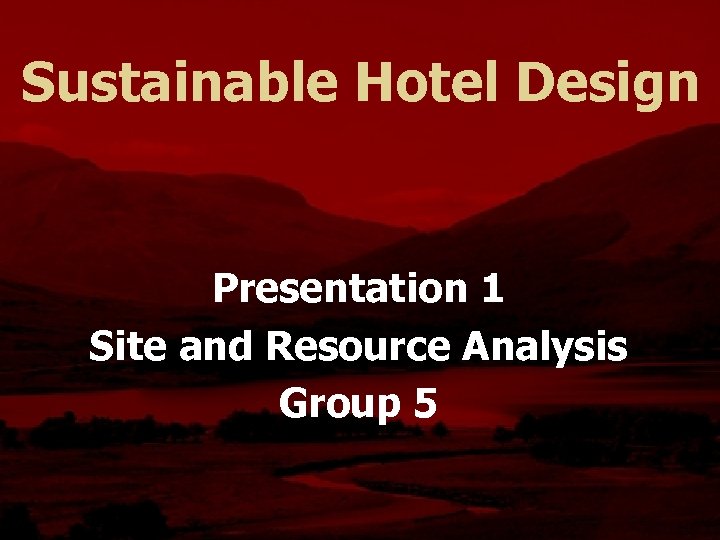 Sustainable Hotel Design

Presentation 1
Site and Resource Analysis
Group 5